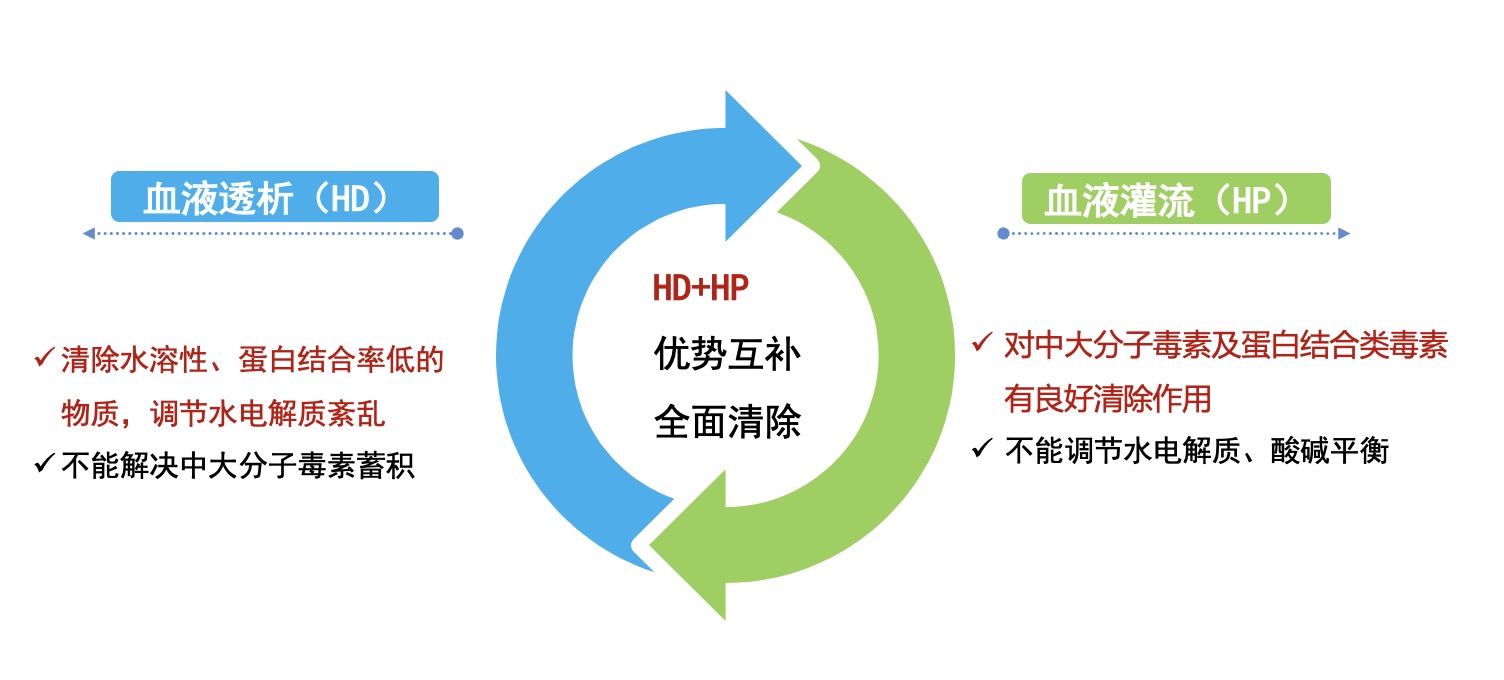 血液透析（HD）

✓ 清除水溶性、蛋白结合率低的物质，调节水电解质紊乱

✓ 不能解决中大分子毒素蓄积

HD+HP

优势互补

全面清除

血液灌流（HP）

✓ 对中大分子毒素及蛋白结合类毒素有良好清除作用

✓ 不能调节水电解质、酸碱平衡